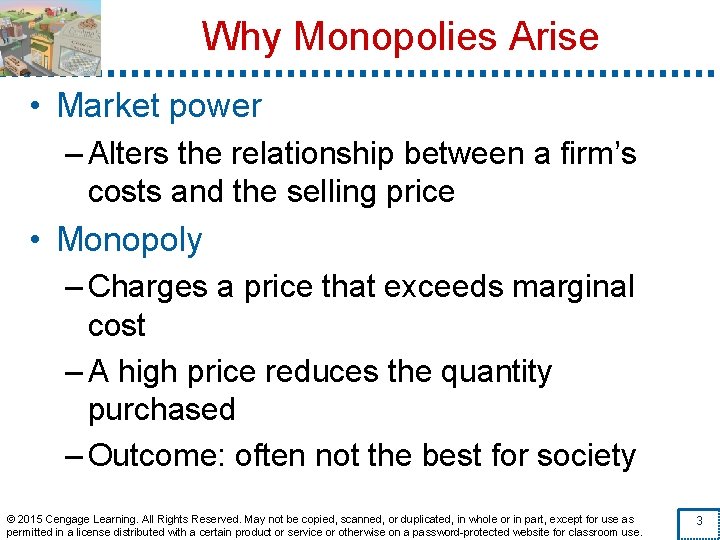 Why Monopolies Arise

• Market power
– Alters the relationship between a firm's costs and the selling price
• Monopoly
– Charges a price that exceeds marginal cost
– A high price reduces the quantity purchased
– Outcome: often not the best for society

© 2015 Cengage Learning. All Rights Reserved. May not be copied, scanned, or duplicated, in whole or in part, except for use as permitted in a license distributed with a certain product or service or otherwise on a password-protected website for classroom use.

3